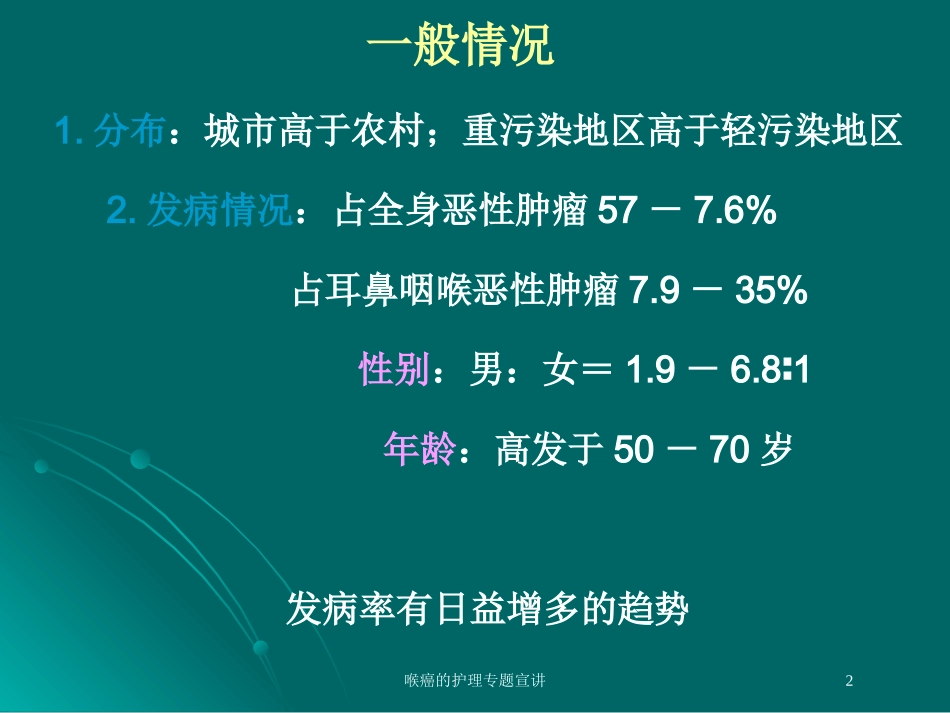 一般情况

1. 分布：城市高于农村；重污染地区高于轻污染地区

2. 发病情况：占全身恶性肿瘤 57 － 7.6%

占耳鼻咽喉恶性肿瘤 7.9 － 35%

性别：男：女＝ 1.9 － 6.8∶1

年龄：高发于 50 － 70 岁

发病率有日益增多的趋势

喉癌的护理专题宣讲

2